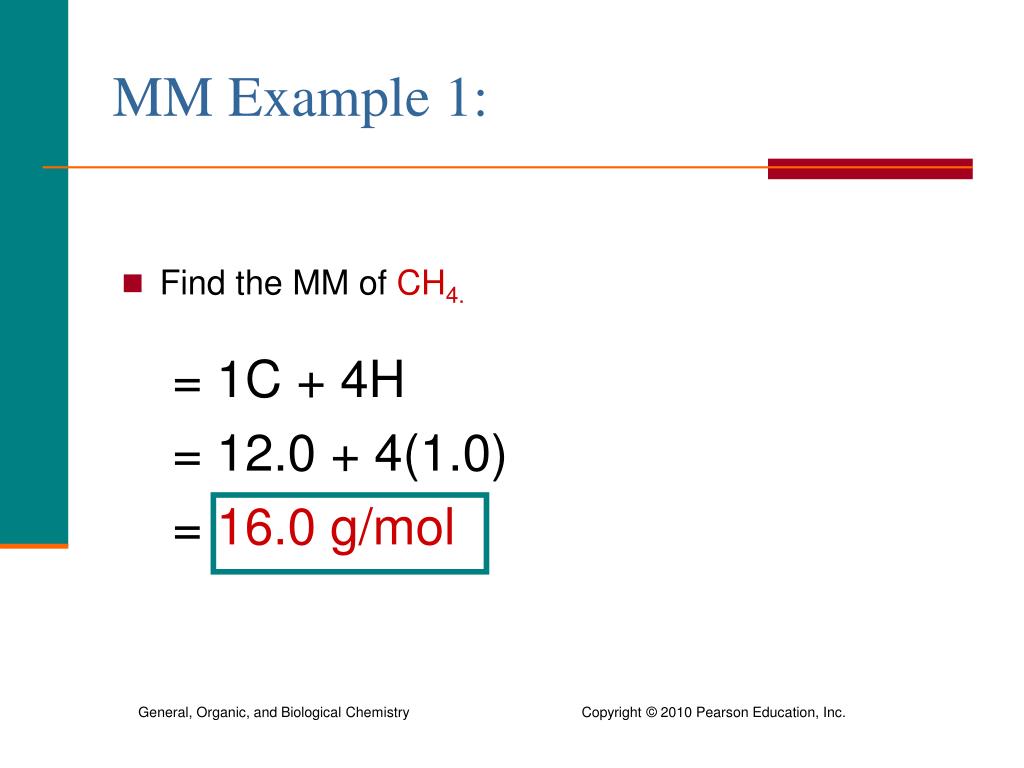 MM Example 1:

Find the MM of $CH_{4.}$

= 1C + 4H

= 12.0 + 4(1.0)

= 16.0 g/mol

General, Organic, and Biological Chemistry

Copyright © 2010 Pearson Education, Inc.